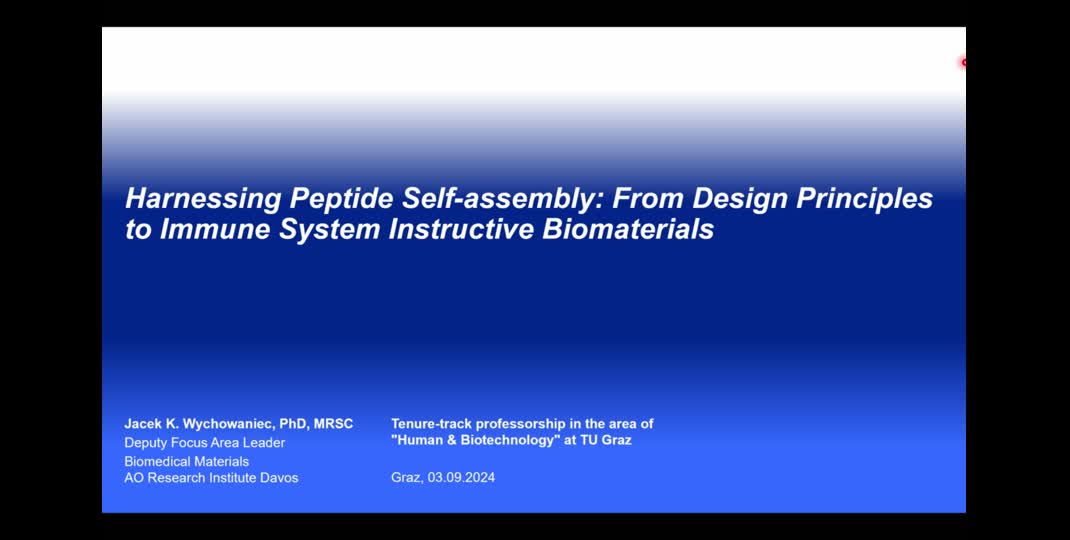 Harnessing Peptide Self-assembly: From Design Principles to Immune System Instructive Biomaterials

Jacek K. Wychowaniec, PhD, MRSC
Deputy Focus Area Leader
Biomedical Materials
AO Research Institute Davos

Tenure-track professorship in the area of "Human & Biotechnology" at TU Graz

Graz, 03.09.2024